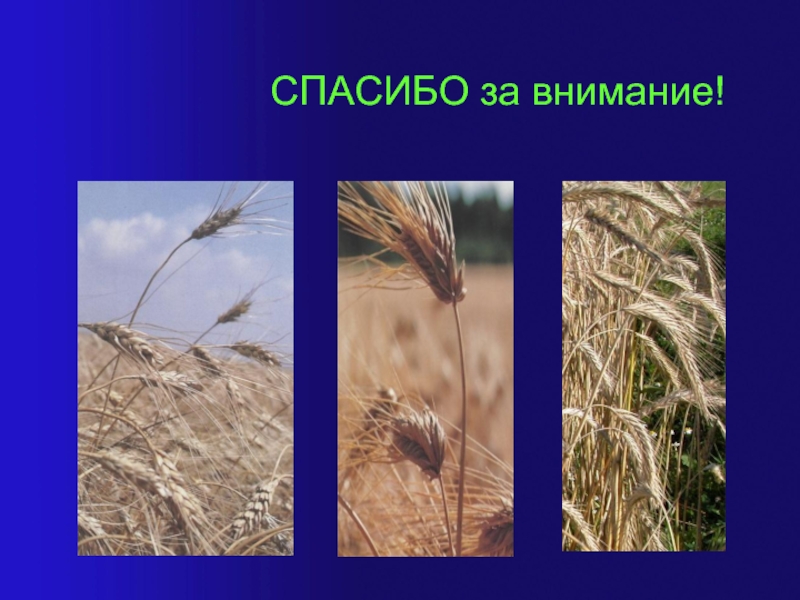 СПАСИБО за внимание!